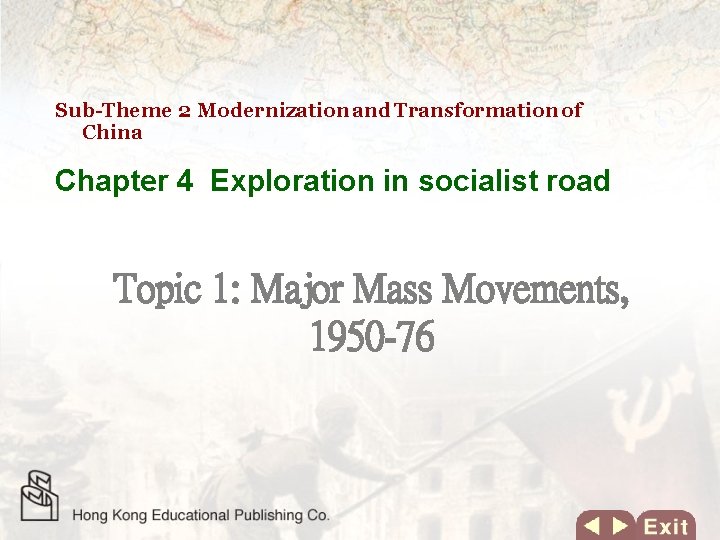 Sub-Theme 2 Modernization and Transformation of China

Chapter 4 Exploration in socialist road

Topic 1: Major Mass Movements, 1950-76

Hong Kong Educational Publishing Co.

Exit